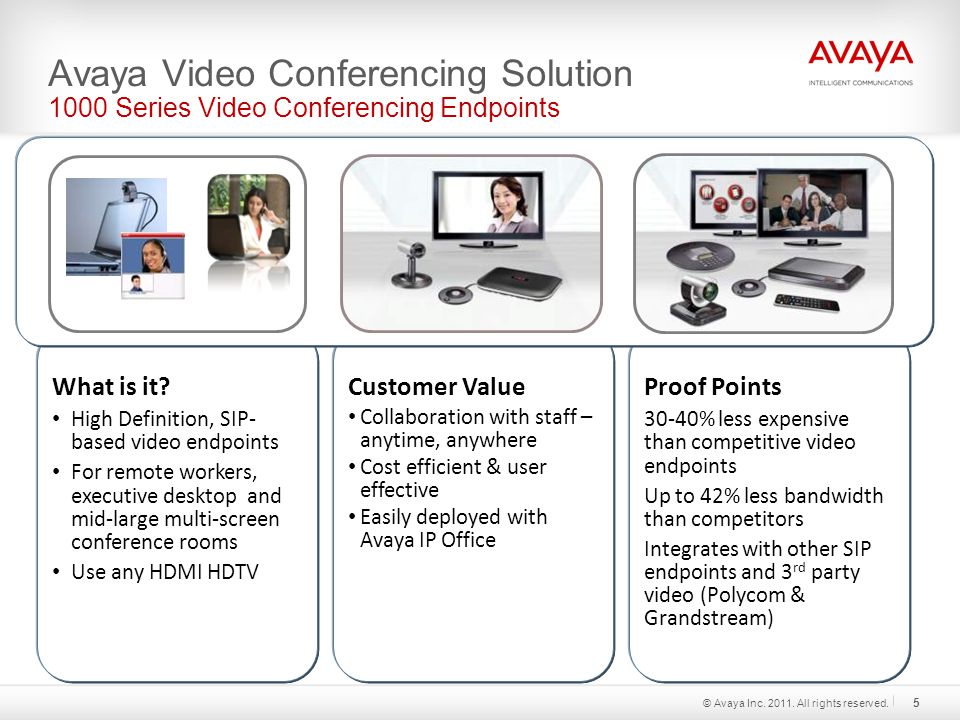 Avaya Video Conferencing Solution
1000 Series Video Conferencing Endpoints

AVAYA
INTELLIGENT COMMUNICATIONS

What is it?
• High Definition, SIP-based video endpoints
• For remote workers, executive desktop and mid-large multi-screen conference rooms
• Use any HDMI HDTV

Customer Value
• Collaboration with staff – anytime, anywhere
• Cost efficient & user effective
• Easily deployed with Avaya IP Office

Proof Points
30-40% less expensive than competitive video endpoints

Up to 42% less bandwidth than competitors

Integrates with other SIP endpoints and 3$^{rd}$ party video (Polycom & Grandstream)

© Avaya Inc. 2011. All rights reserved. 5